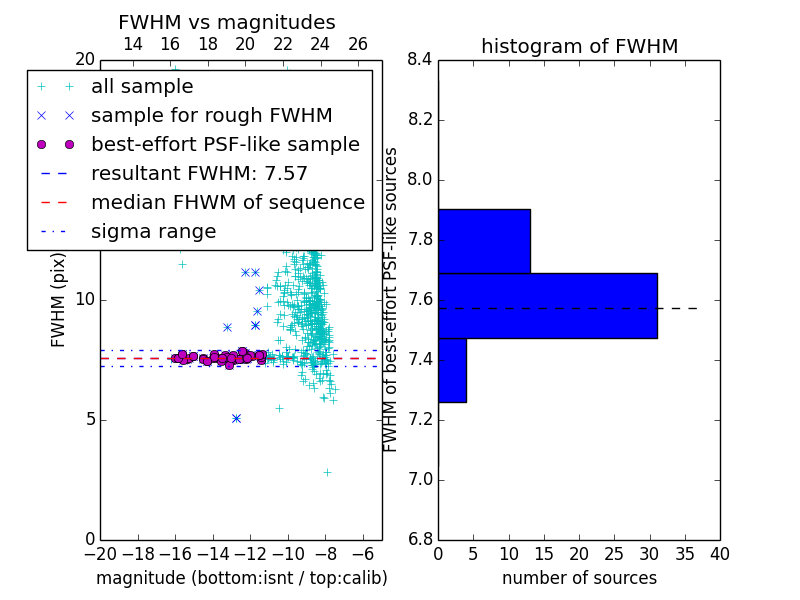 FWHM vs magnitudes

14 16 18 20 22 24 26

20

all sample
sample for rough FWHM
best-effort PSF-like sample
resultant FWHM: 7.57
median FHWM of sequence
sigma range

FWHM (pix)

10

5

0

−20 −18 −16 −14 −12 −10 −8 −6

magnitude (bottom:isnt / top:calib)

histogram of FWHM

8.4
8.2
8.0
7.8
7.6
7.4
7.2
7.0
6.8

FWHM of best-effort PSF-like sources

0 5 10 15 20 25 30 35 40

number of sources